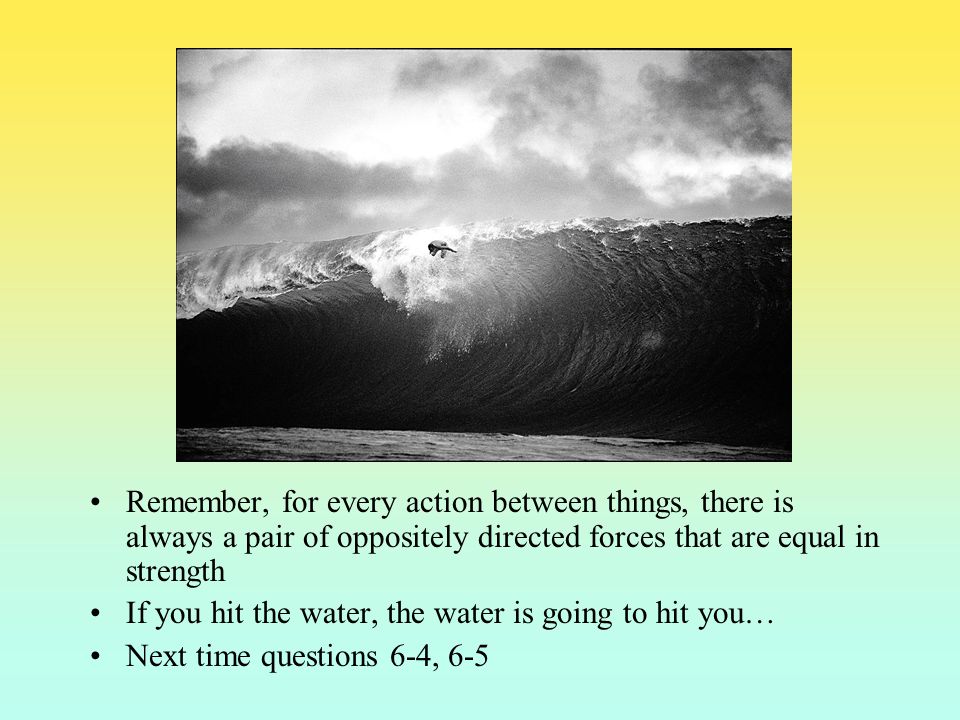 • Remember, for every action between things, there is always a pair of oppositely directed forces that are equal in strength
• If you hit the water, the water is going to hit you…
• Next time questions 6-4, 6-5